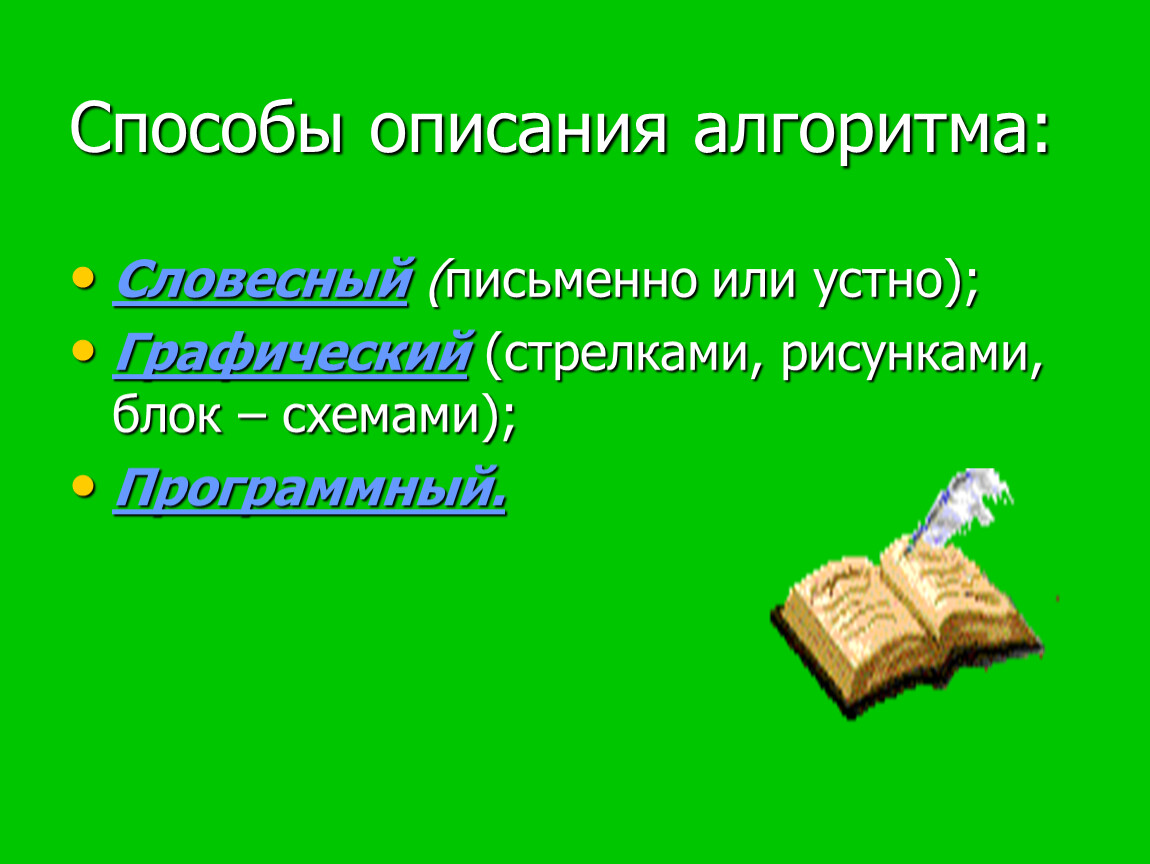 Способы описания алгоритма:

• Словесный (письменно или устно);
• Графический (стрелками, рисунками, блок – схемами);
• Программный.